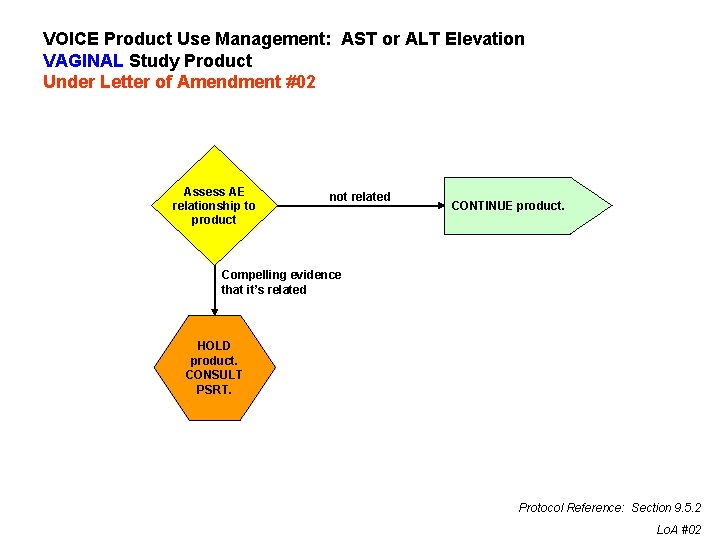 VOICE Product Use Management: AST or ALT Elevation
VAGINAL Study Product
Under Letter of Amendment #02

Assess AE relationship to product

not related

CONTINUE product.

Compelling evidence that it's related

HOLD product. CONSULT PSRT.

Protocol Reference: Section 9.5.2
LoA #02